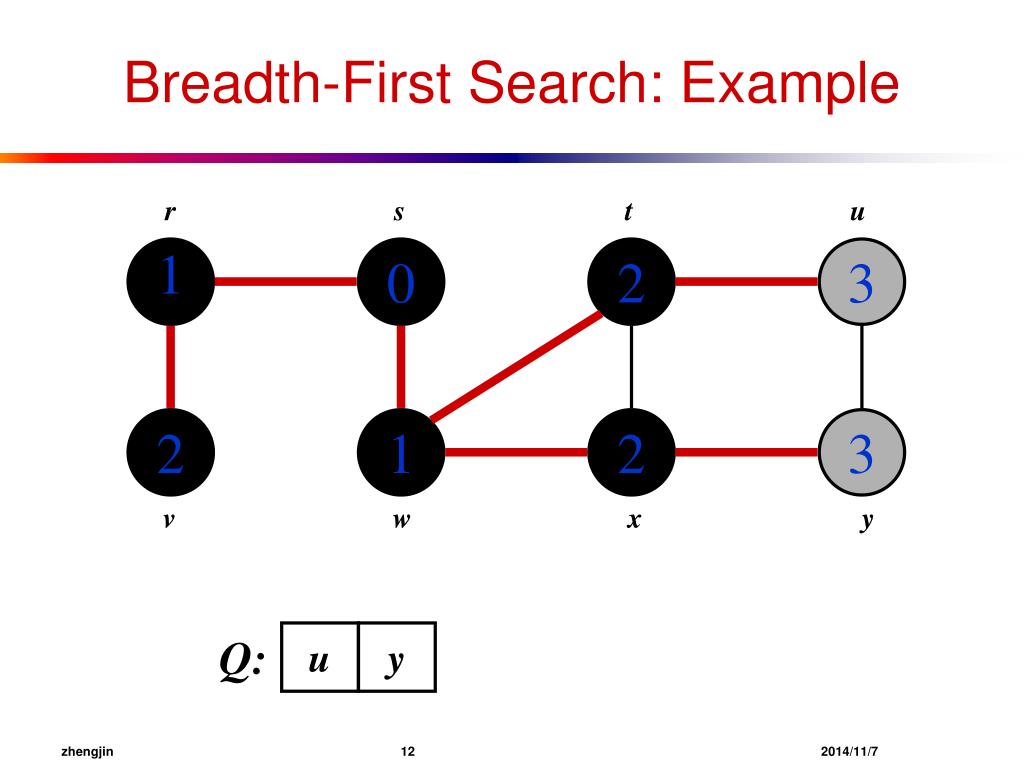 Breadth-First Search: Example

r s t u

1 0 2 3

2 1 2 3

v w x y

Q:
| u | y |
|---|---|

zhengjin 12 2014/11/7